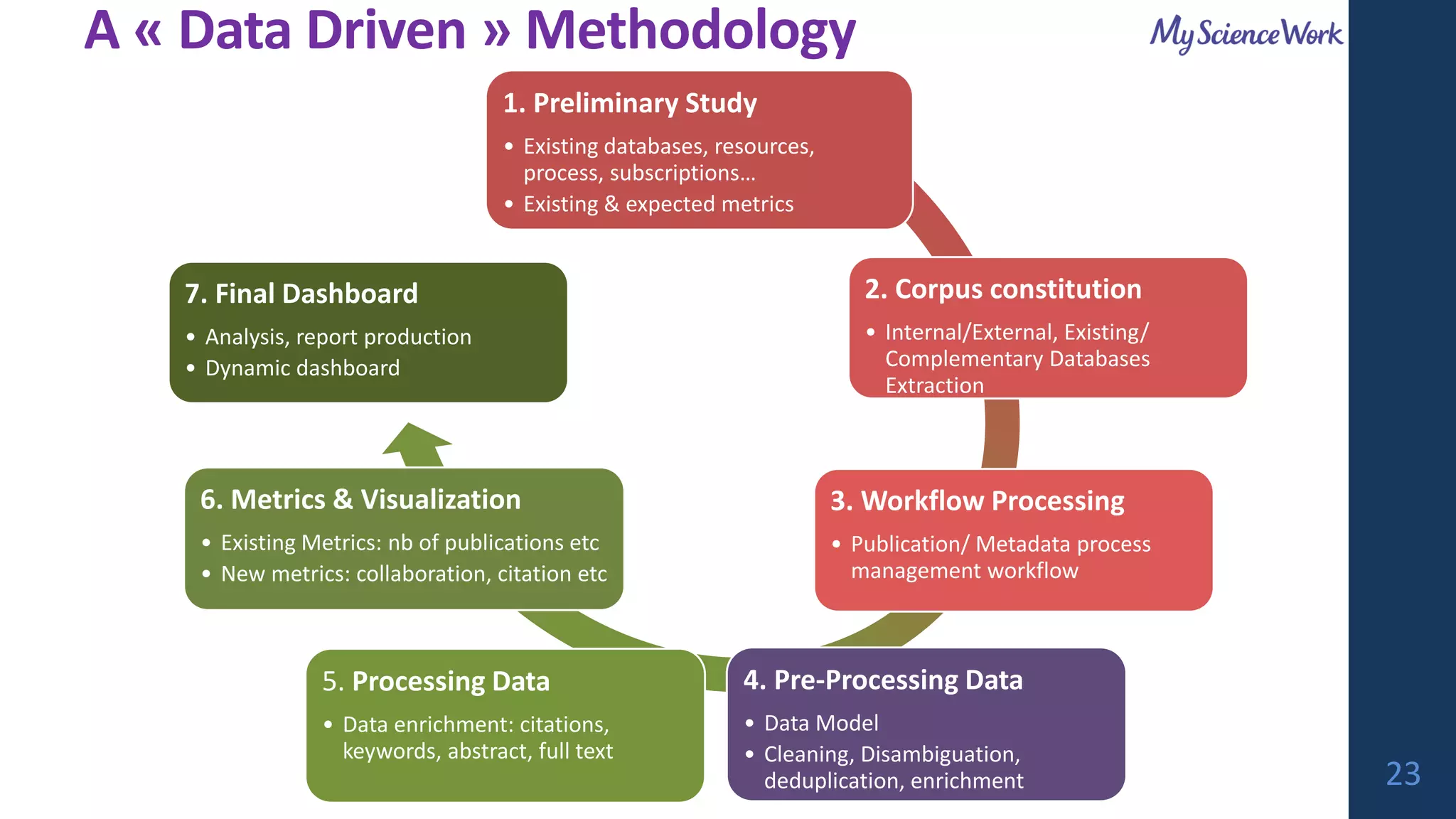 A « Data Driven » Methodology

MyScienceWork

1. Preliminary Study
• Existing databases, resources, process, subscriptions…
• Existing & expected metrics

2. Corpus constitution
• Internal/External, Existing/ Complementary Databases Extraction

3. Workflow Processing
• Publication/ Metadata process management workflow

4. Pre-Processing Data
• Data Model
• Cleaning, Disambiguation, deduplication, enrichment

5. Processing Data
• Data enrichment: citations, keywords, abstract, full text

6. Metrics & Visualization
• Existing Metrics: nb of publications etc
• New metrics: collaboration, citation etc

7. Final Dashboard
• Analysis, report production
• Dynamic dashboard

23